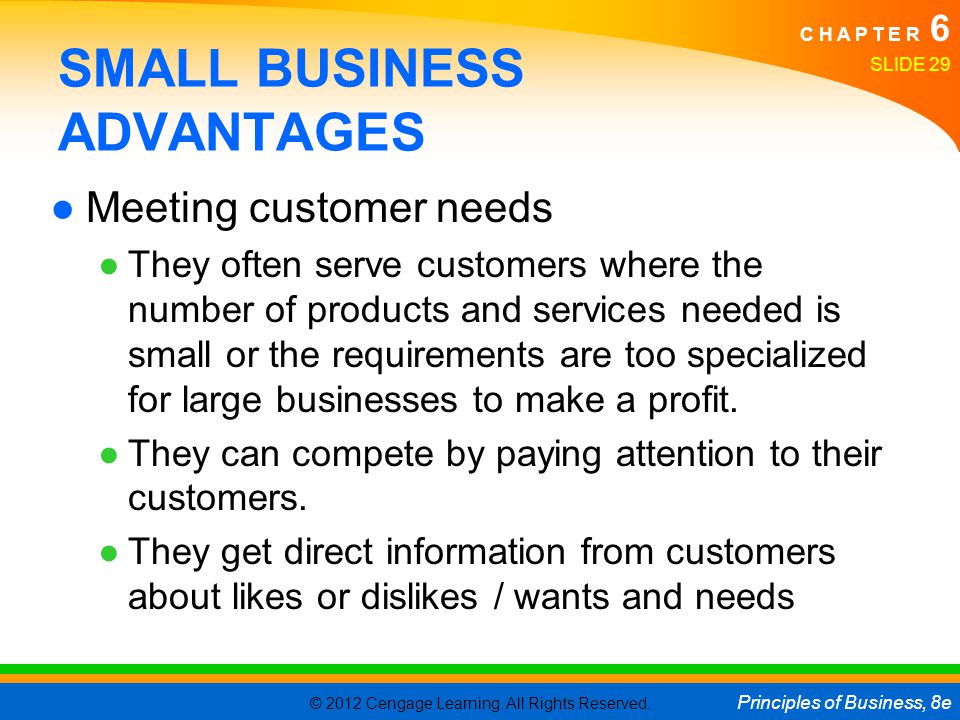 CHAPTER 6
SLIDE 29

SMALL BUSINESS ADVANTAGES

● Meeting customer needs
● They often serve customers where the number of products and services needed is small or the requirements are too specialized for large businesses to make a profit.
● They can compete by paying attention to their customers.
● They get direct information from customers about likes or dislikes / wants and needs

© 2012 Cengage Learning. All Rights Reserved.

Principles of Business, 8e